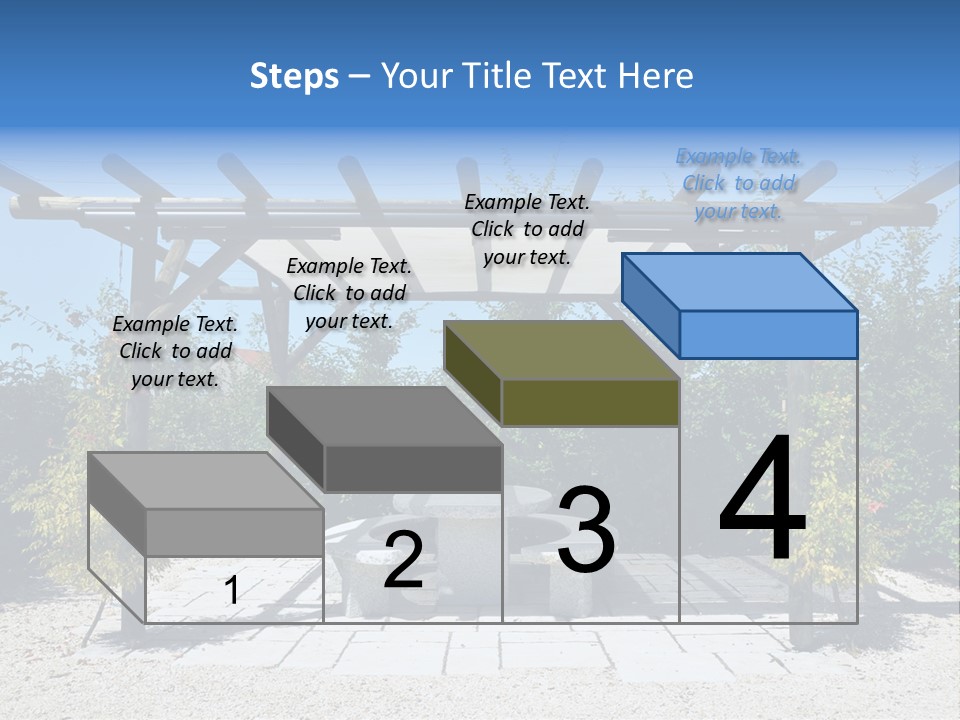 Steps – Your Title Text Here

Example Text. Click to add your text.

Example Text. Click to add your text.

Example Text. Click to add your text.

Example Text. Click to add your text.

1

2

3

4